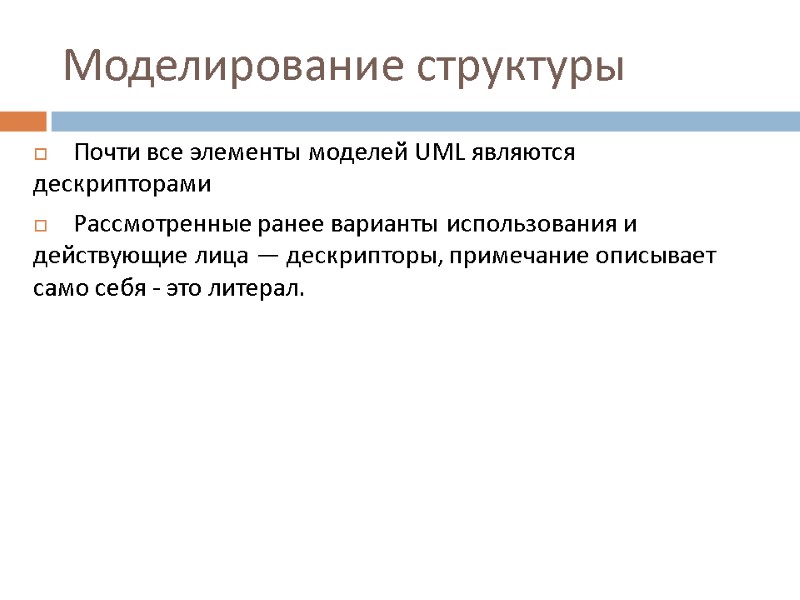 Моделирование структуры

Почти все элементы моделей UML являются дескрипторами

Рассмотренные ранее варианты использования и действующие лица — дескрипторы, примечание описывает само себя - это литерал.